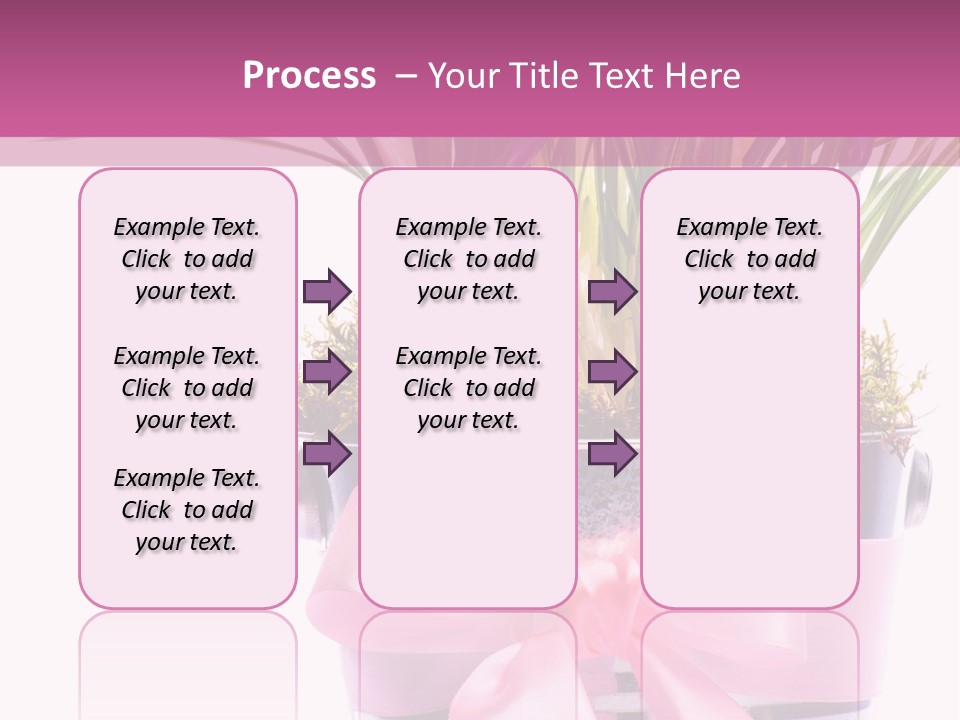 Process – Your Title Text Here

Example Text. Click to add your text.

Example Text. Click to add your text.

Example Text. Click to add your text.

Example Text. Click to add your text.

Example Text. Click to add your text.

Example Text. Click to add your text.